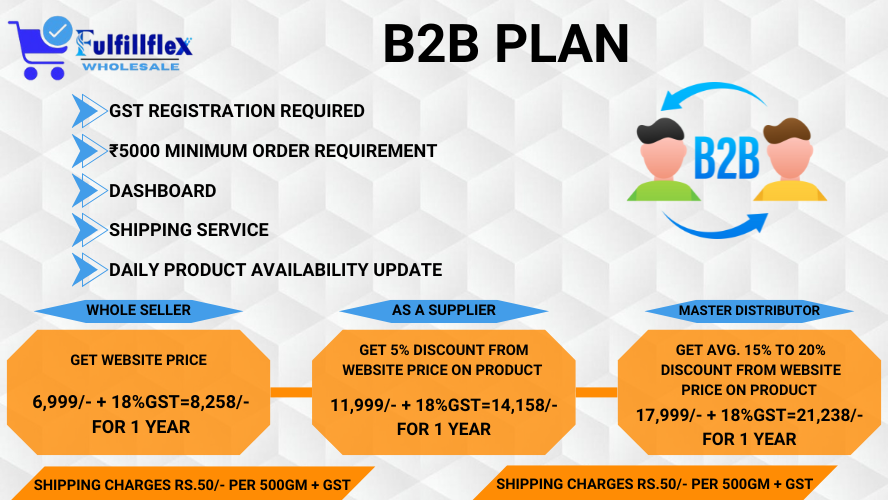 Fulfillflex
WHOLESALE

B2B PLAN

GST REGISTRATION REQUIRED
₹5000 MINIMUM ORDER REQUIREMENT
DASHBOARD
SHIPPING SERVICE
DAILY PRODUCT AVAILABILITY UPDATE

B2B

WHOLE SELLER

GET WEBSITE PRICE

6,999/- + 18%GST=8,258/- FOR 1 YEAR

AS A SUPPLIER

GET 5% DISCOUNT FROM WEBSITE PRICE ON PRODUCT

11,999/- + 18%GST=14,158/- FOR 1 YEAR

MASTER DISTRIBUTOR

GET AVG. 15% TO 20% DISCOUNT FROM WEBSITE PRICE ON PRODUCT

17,999/- + 18%GST=21,238/- FOR 1 YEAR

SHIPPING CHARGES RS.50/- PER 500GM + GST

SHIPPING CHARGES RS.50/- PER 500GM + GST